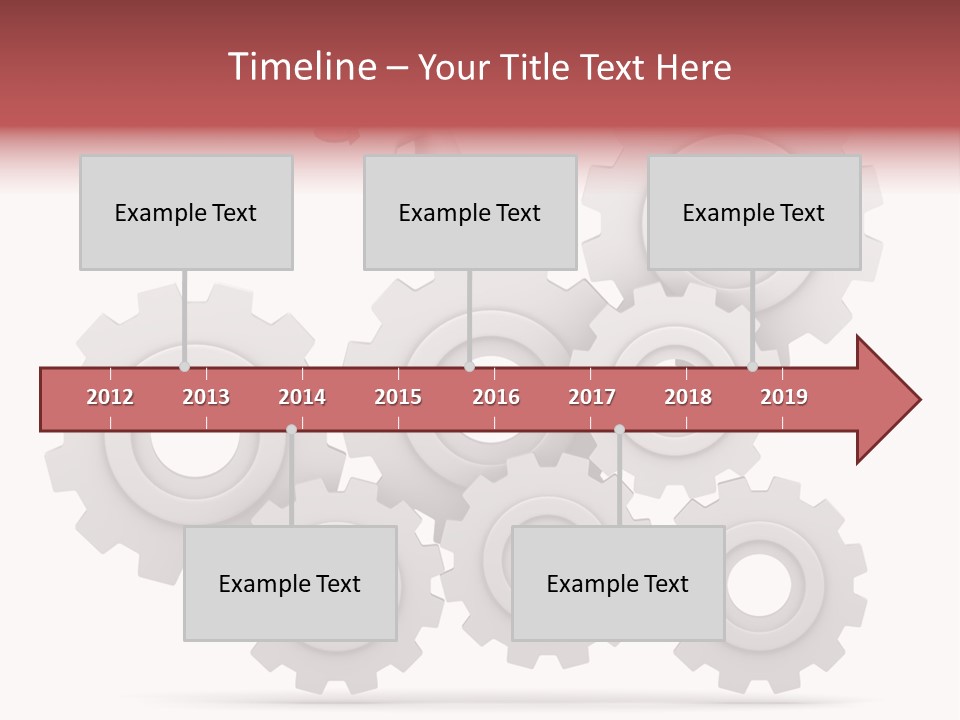 Timeline – Your Title Text Here

Example Text

Example Text

Example Text

2012 2013 2014 2015 2016 2017 2018 2019

Example Text

Example Text